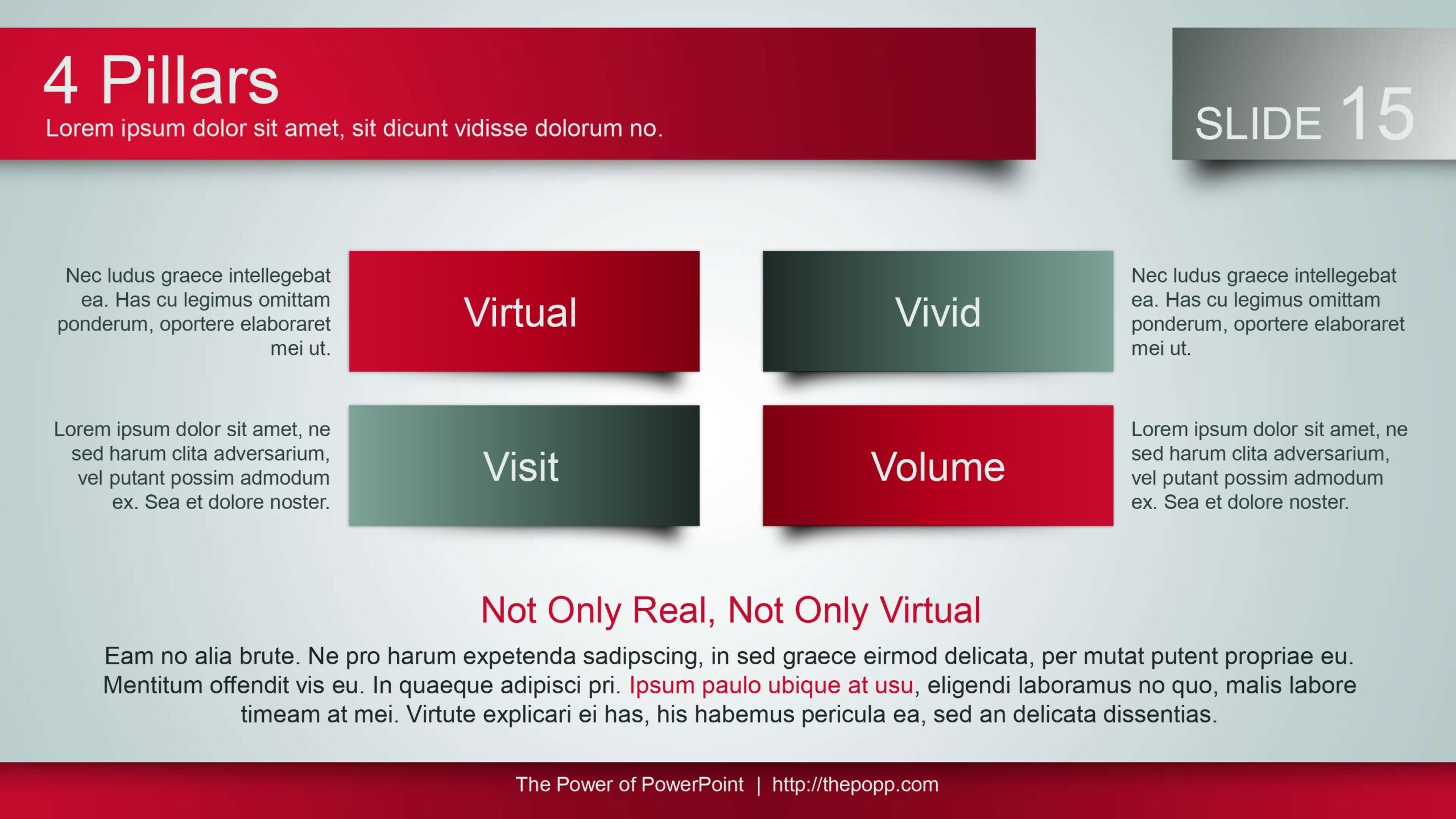 4 Pillars
Lorem ipsum dolor sit amet, sit dicunt vidisse dolorum no.

SLIDE 15

Nec ludus graece intellegebat ea. Has cu legimus omittam ponderum, oportere elaboraret mei ut.

Virtual

Vivid

Nec ludus graece intellegebat ea. Has cu legimus omittam ponderum, oportere elaboraret mei ut.

Lorem ipsum dolor sit amet, ne sed harum clita adversarium, vel putant possim admodum ex. Sea et dolore noster.

Visit

Volume

Lorem ipsum dolor sit amet, ne sed harum clita adversarium, vel putant possim admodum ex. Sea et dolore noster.

Not Only Real, Not Only Virtual

Eam no alia brute. Ne pro harum expetenda sadipscing, in sed graece eirmod delicata, per mutat putent propriae eu. Mentitum offendit vis eu. In quaeque adipisci pri. Ipsum paulo ubique at usu, eligendi laboramus no quo, malis labore timeam at mei. Virtute explicari ei has, his habemus pericula ea, sed an delicata dissentias.

The Power of PowerPoint | http://thepopp.com